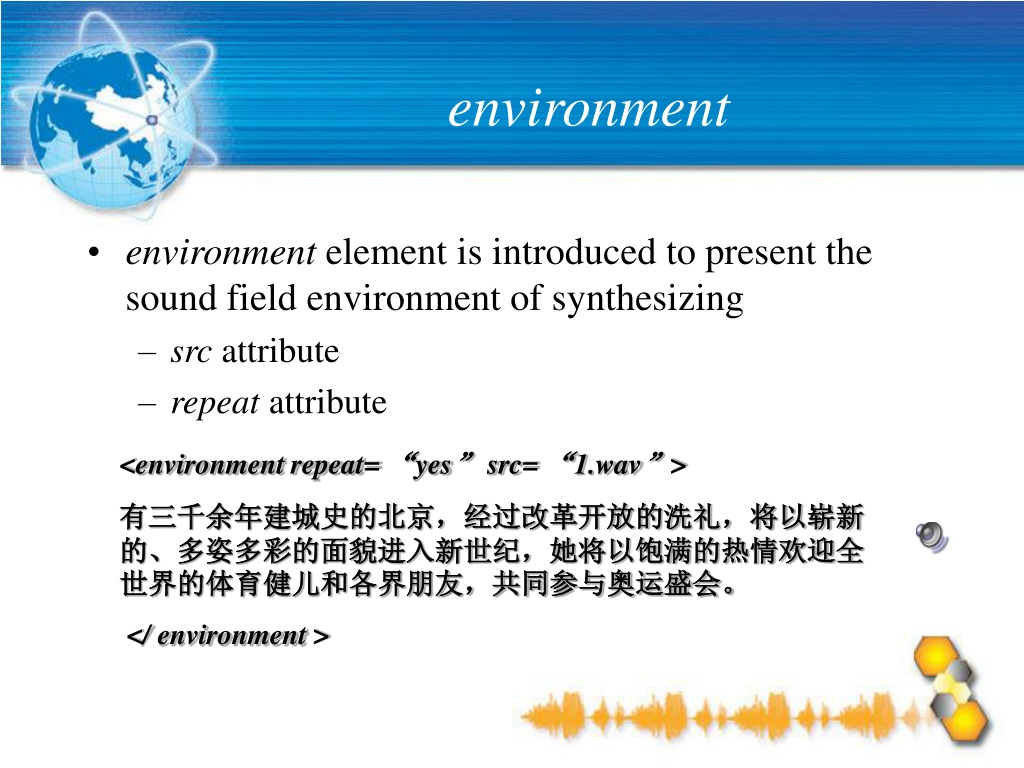 environment

• environment element is introduced to present the sound field environment of synthesizing
  – src attribute
  – repeat attribute

<environment repeat= “yes ” src= “1.wav ” >

有三千余年建城史的北京，经过改革开放的洗礼，将以崭新的、多姿多彩的面貌进入新世纪，她将以饱满的热情欢迎全世界的体育健儿和各界朋友，共同参与奥运盛会。

</ environment >